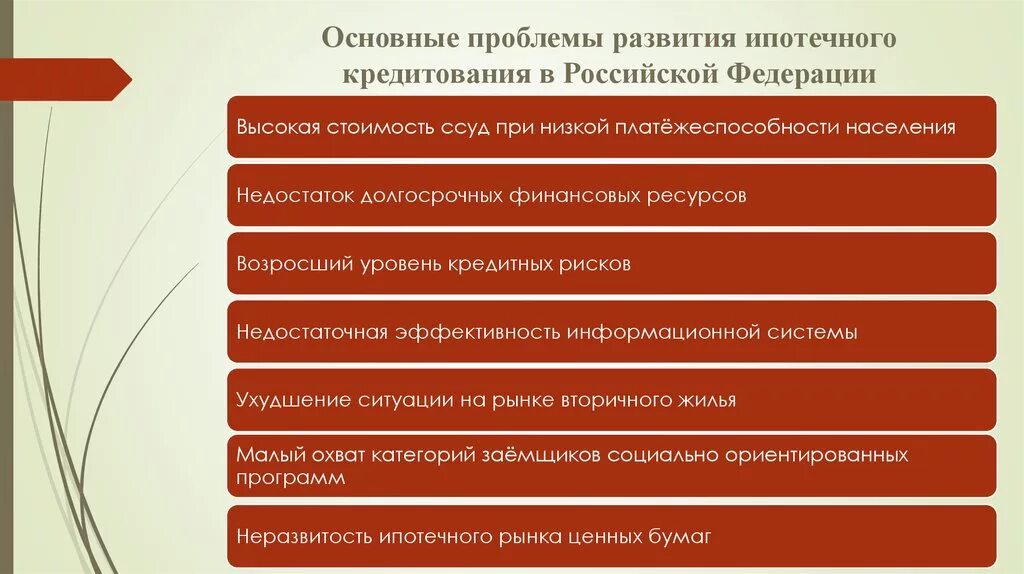 Основные проблемы развития ипотечного кредитования в Российской Федерации

Высокая стоимость ссуд при низкой платёжеспособности населения

Недостаток долгосрочных финансовых ресурсов

Возросший уровень кредитных рисков

Недостаточная эффективность информационной системы

Ухудшение ситуации на рынке вторичного жилья

Малый охват категорий заёмщиков социально ориентированных программ

Неразвитость ипотечного рынка ценных бумаг